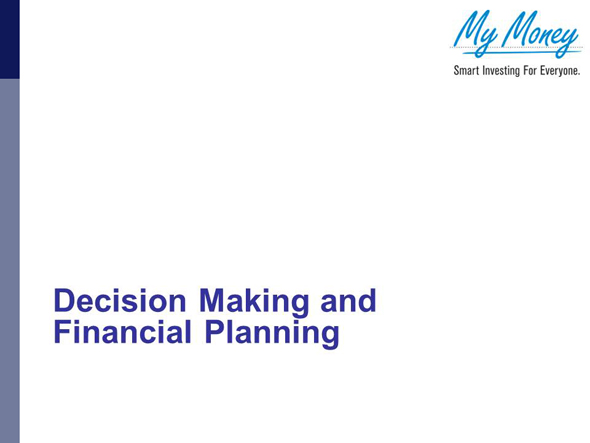 My Money
Smart Investing For Everyone.

Decision Making and Financial Planning